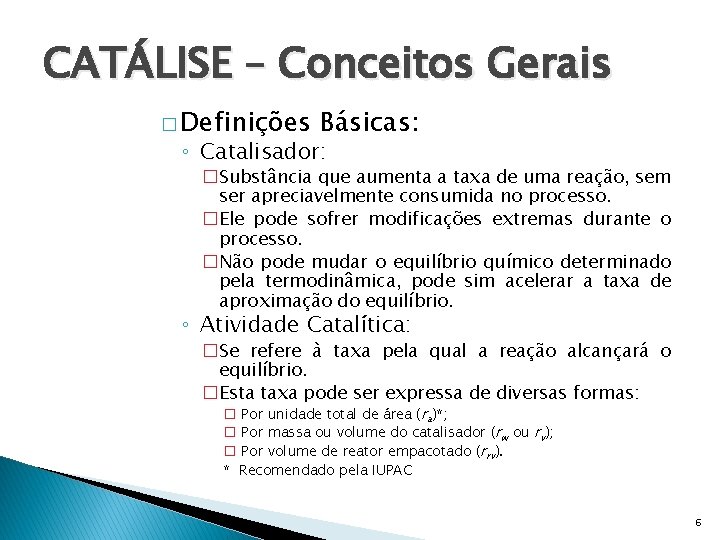 CATÁLISE – Conceitos Gerais

□ Definições Básicas:

◦ Catalisador:

□ Substância que aumenta a taxa de uma reação, sem ser apreciavelmente consumida no processo.

□ Ele pode sofrer modificações extremas durante o processo.

□ Não pode mudar o equilíbrio químico determinado pela termodinâmica, pode sim acelerar a taxa de aproximação do equilíbrio.

◦ Atividade Catalítica:

□ Se refere à taxa pela qual a reação alcançará o equilíbrio.

□ Esta taxa pode ser expressa de diversas formas:

□ Por unidade total de área ($r_a$)*;

□ Por massa ou volume do catalisador ($r_w$ ou $r_v$);

□ Por volume de reator empacotado ($r_{rv}$).

* Recomendado pela IUPAC

6